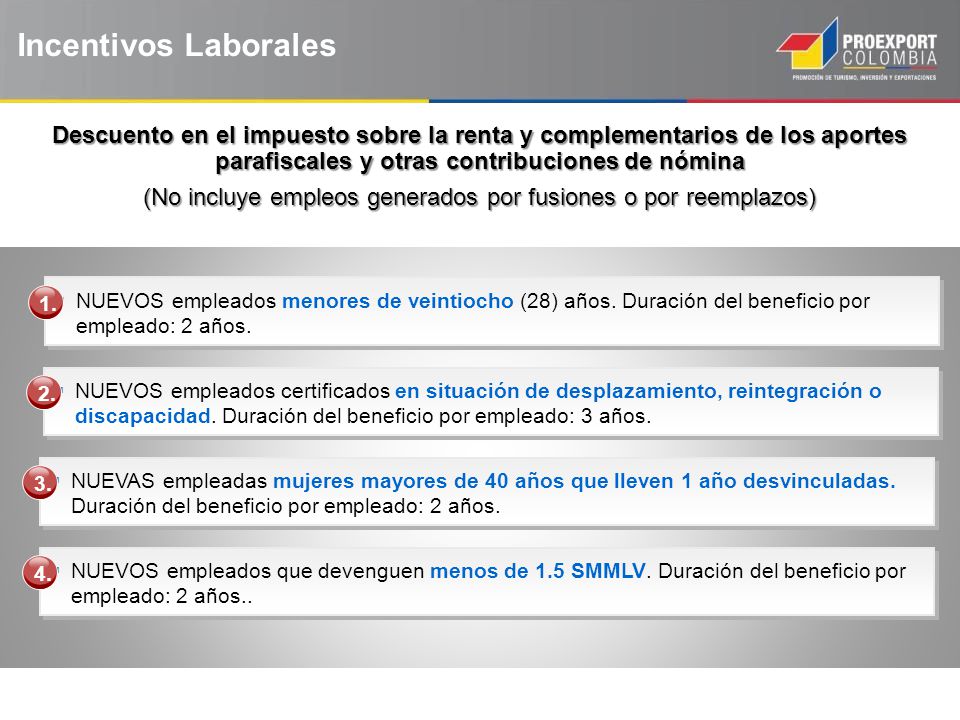 Incentivos Laborales

PROEXPORT COLOMBIA
PROMOCIÓN DE TURISMO, INVERSIÓN Y EXPORTACIONES

Descuento en el impuesto sobre la renta y complementarios de los aportes parafiscales y otras contribuciones de nómina

(No incluye empleos generados por fusiones o por reemplazos)

1. NUEVOS empleados menores de veintiocho (28) años. Duración del beneficio por empleado: 2 años.

2. NUEVOS empleados certificados en situación de desplazamiento, reintegración o discapacidad. Duración del beneficio por empleado: 3 años.

3. NUEVAS empleadas mujeres mayores de 40 años que lleven 1 año desvinculadas. Duración del beneficio por empleado: 2 años.

4. NUEVOS empleados que devenguen menos de 1.5 SMMLV. Duración del beneficio por empleado: 2 años..